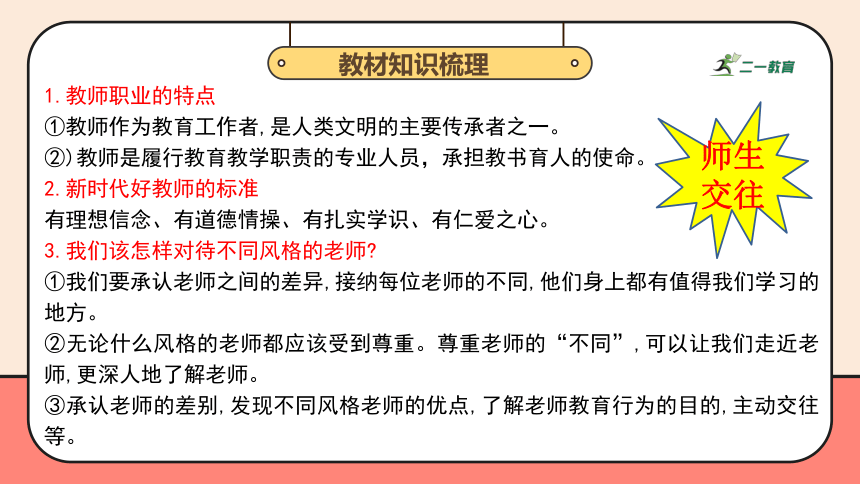 教材知识梳理

二一教育

1. 教师职业的特点
①教师作为教育工作者,是人类文明的主要传承者之一。
②)教师是履行教育教学职责的专业人员，承担教书育人的使命。

师生交往

2. 新时代好教师的标准
有理想信念、有道德情操、有扎实学识、有仁爱之心。
3. 我们该怎样对待不同风格的老师?
①我们要承认老师之间的差异,接纳每位老师的不同,他们身上都有值得我们学习的地方。
②无论什么风格的老师都应该受到尊重。尊重老师的“不同”,可以让我们走近老师,更深人地了解老师。
③承认老师的差别,发现不同风格老师的优点,了解老师教育行为的目的,主动交往等。